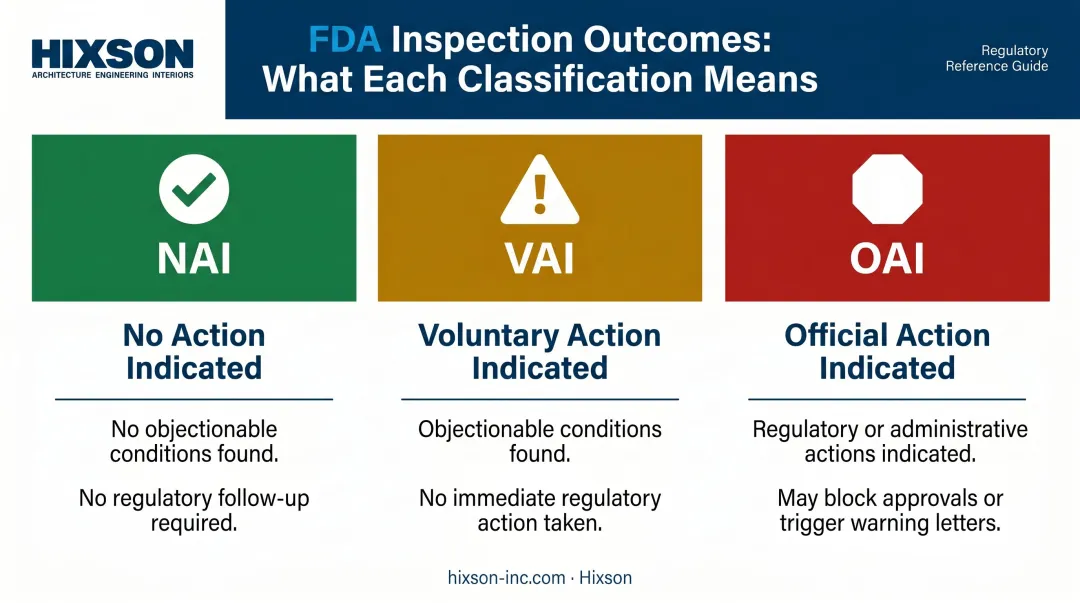 HIXSON
ARCHITECTURE ENGINEERING INTERIORS

FDA Inspection Outcomes: What Each Classification Means

Regulatory Reference Guide

NAI

No Action Indicated

No objectionable conditions found.

No regulatory follow-up required.

VAI

Voluntary Action Indicated

Objectionable conditions found.

No immediate regulatory action taken.

OAI

Official Action Indicated

Regulatory or administrative actions indicated.

May block approvals or trigger warning letters.

hixson-inc.com · Hixson